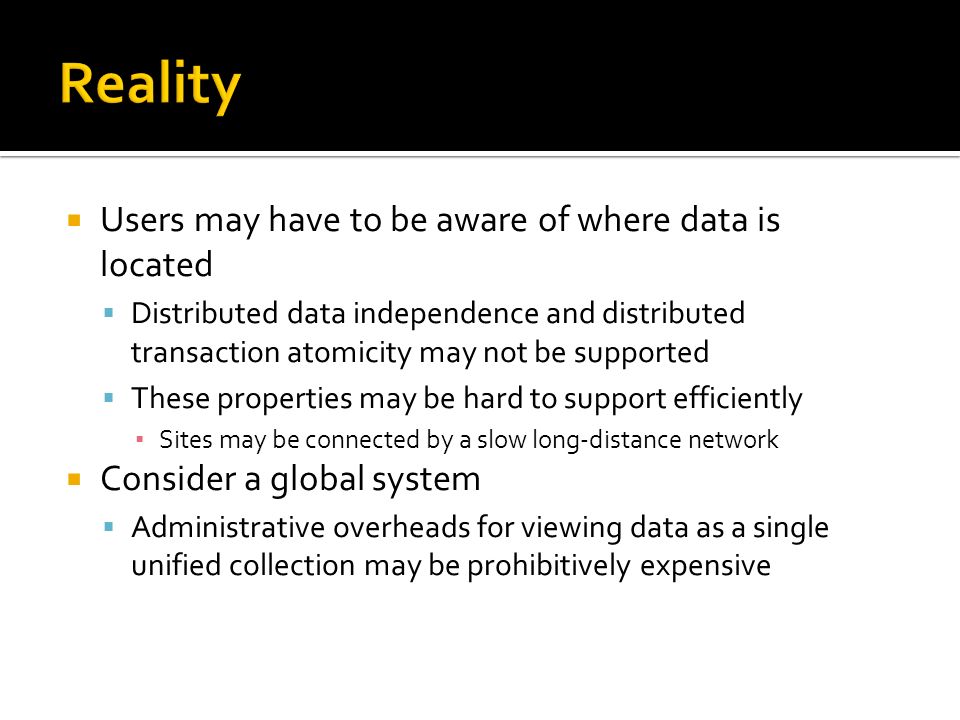 Reality

Users may have to be aware of where data is located

Distributed data independence and distributed transaction atomicity may not be supported

These properties may be hard to support efficiently

Sites may be connected by a slow long-distance network

Consider a global system

Administrative overheads for viewing data as a single unified collection may be prohibitively expensive